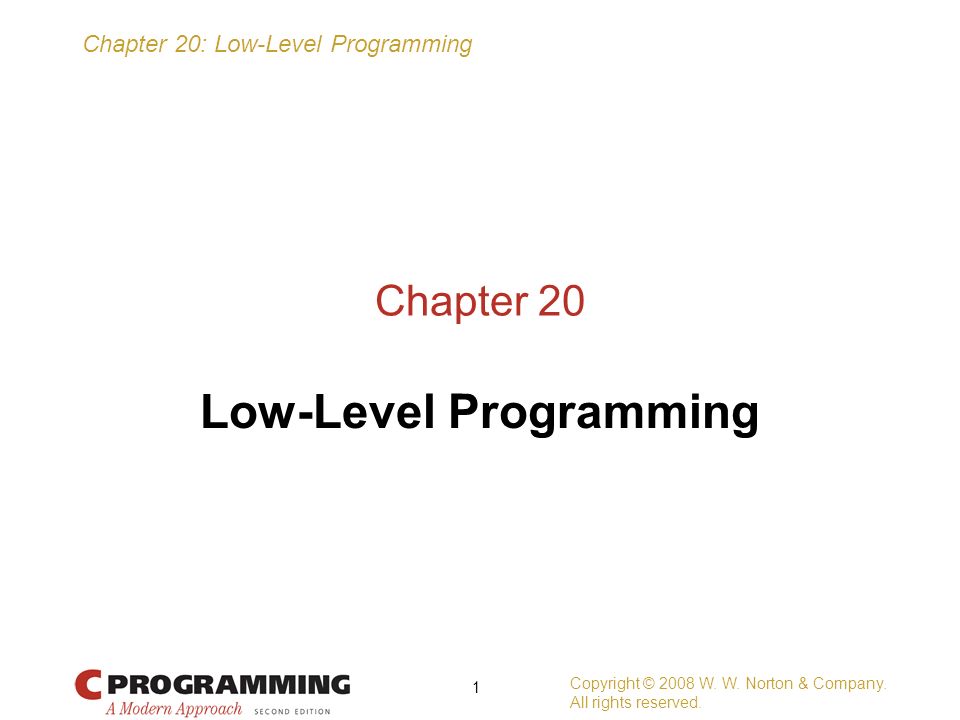 Chapter 20: Low-Level Programming

Chapter 20

Low-Level Programming

C PROGRAMMING
A Modern Approach SECOND EDITION

1

Copyright © 2008 W. W. Norton & Company.
All rights reserved.